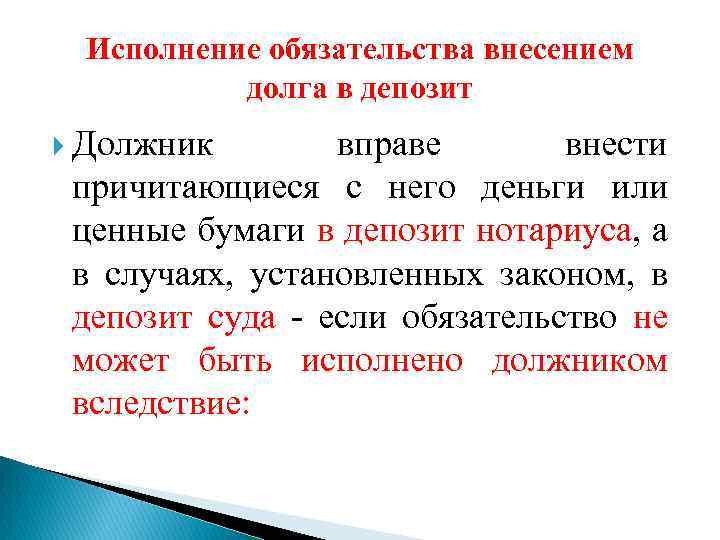 Исполнение обязательства внесением долга в депозит

Должник вправе внести причитающиеся с него деньги или ценные бумаги в депозит нотариуса, а в случаях, установленных законом, в депозит суда - если обязательство не может быть исполнено должником вследствие: